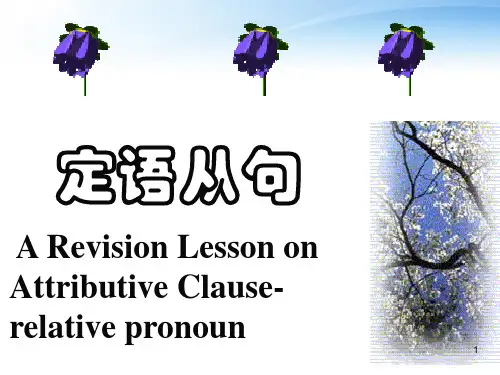 定语从句

A Revision Lesson on Attributive Clause-relative pronoun

1